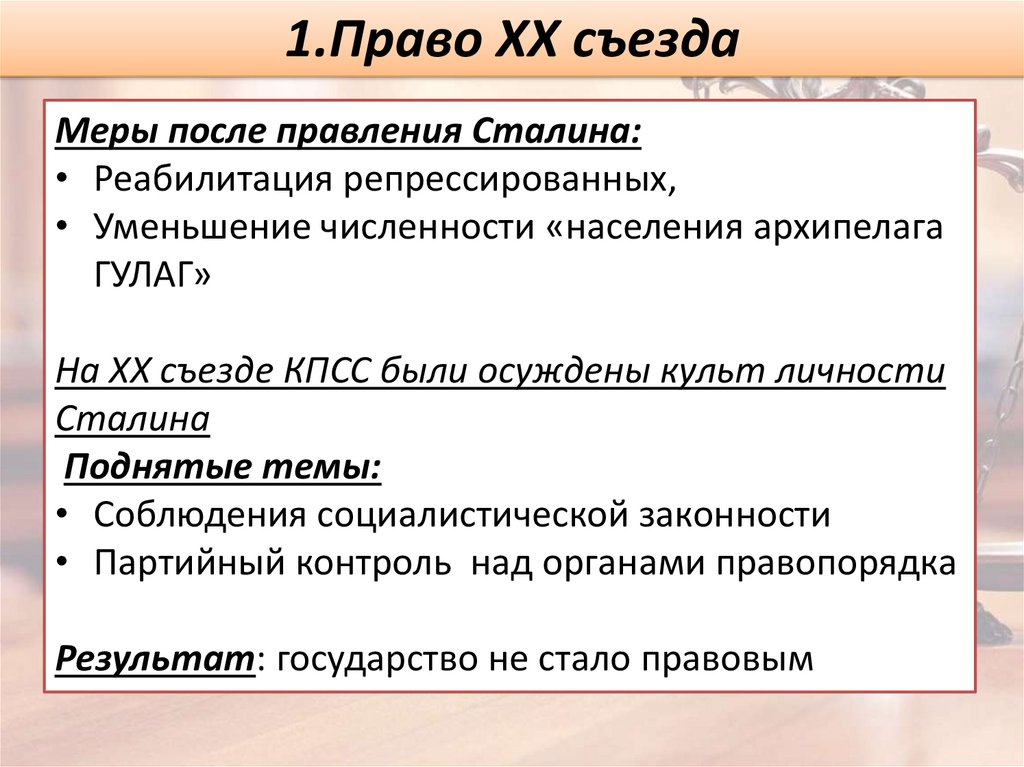 1.Право XX съезда

Меры после правления Сталина:
• Реабилитация репрессированных,
• Уменьшение численности «населения архипелага ГУЛАГ»

На XX съезде КПСС были осуждены культ личности Сталина
Поднятые темы:
• Соблюдения социалистической законности
• Партийный контроль над органами правопорядка

Результат: государство не стало правовым